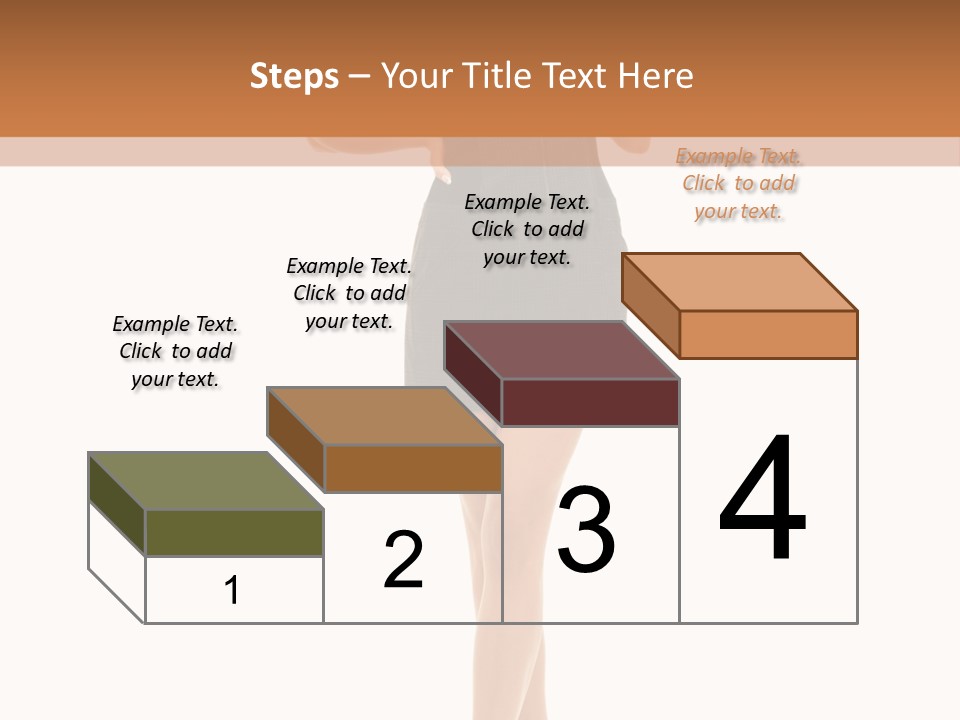 Steps – Your Title Text Here

Example Text. Click to add your text.

Example Text. Click to add your text.

Example Text. Click to add your text.

Example Text. Click to add your text.

1

2

3

4